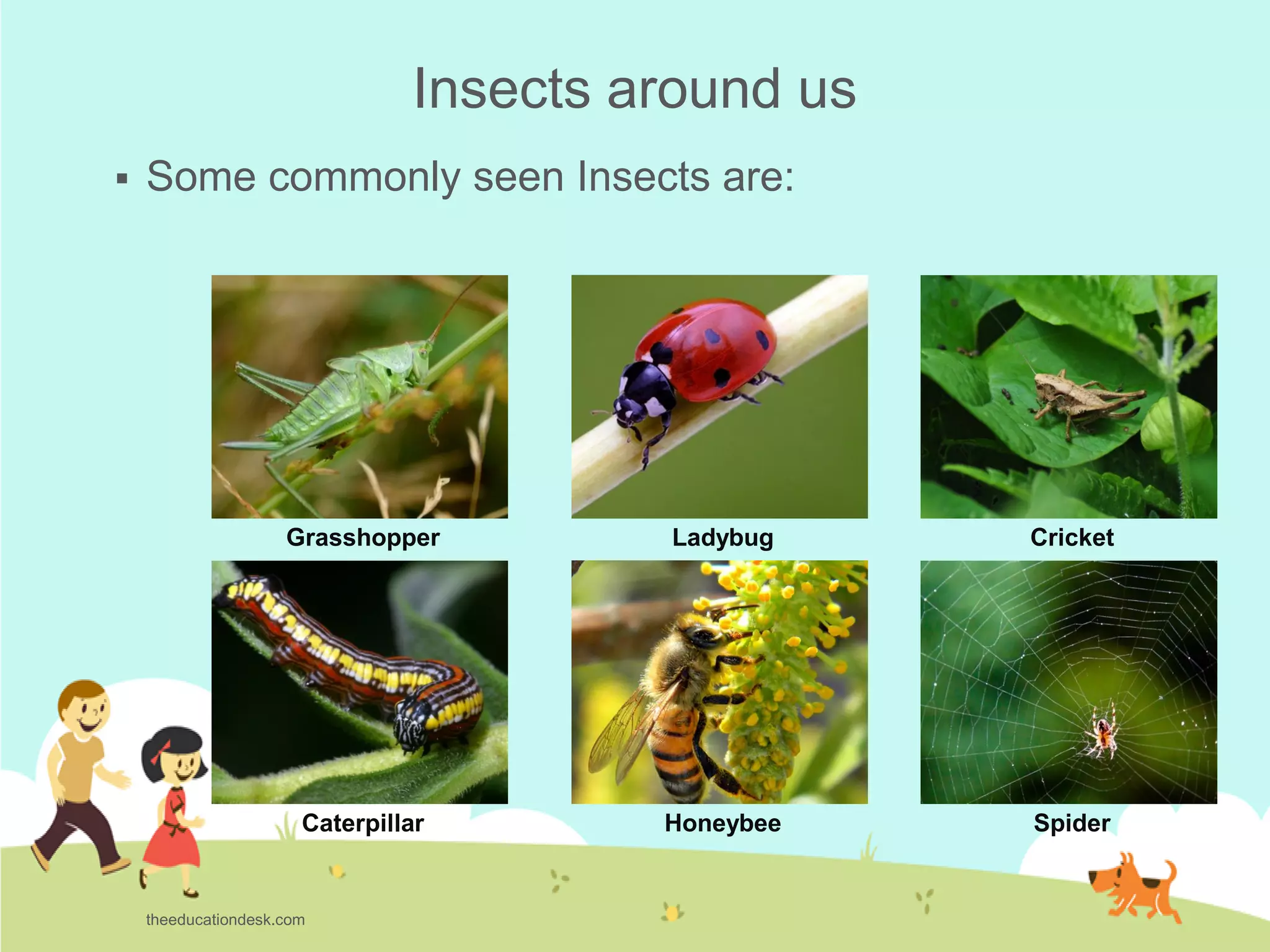 Insects around us

▪ Some commonly seen Insects are:

Grasshopper

Ladybug

Cricket

Caterpillar

Honeybee

Spider

theeducationdesk.com